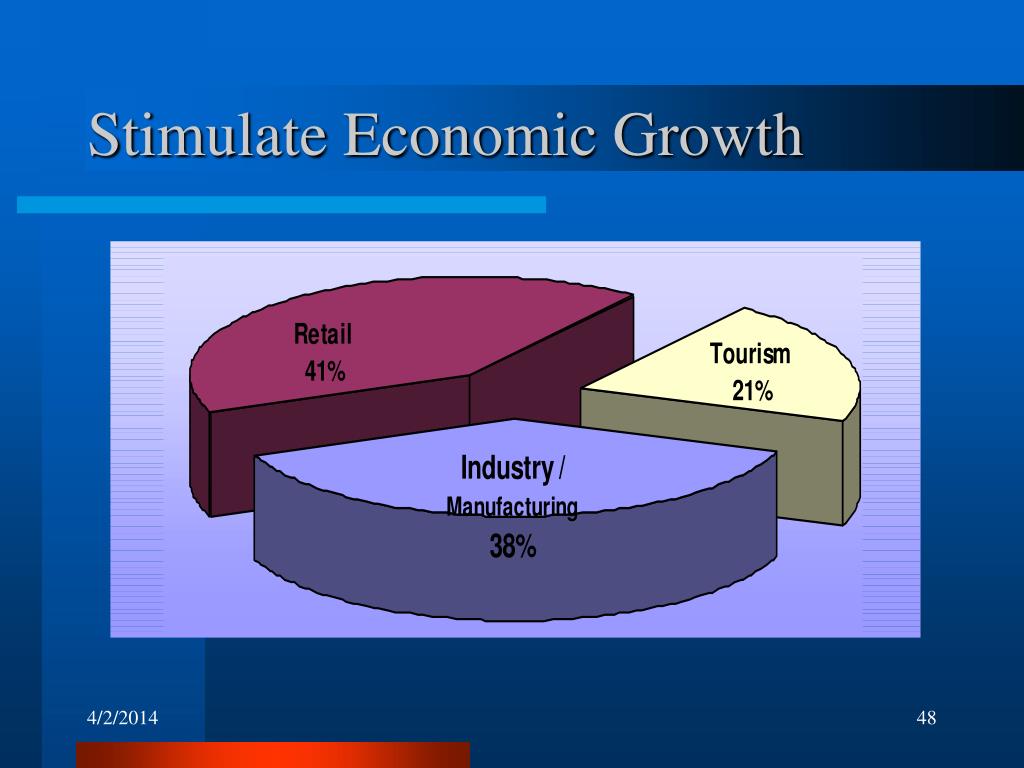 Stimulate Economic Growth

Retail
41%

Tourism
21%

Industry /
Manufacturing
38%

4/2/2014

48